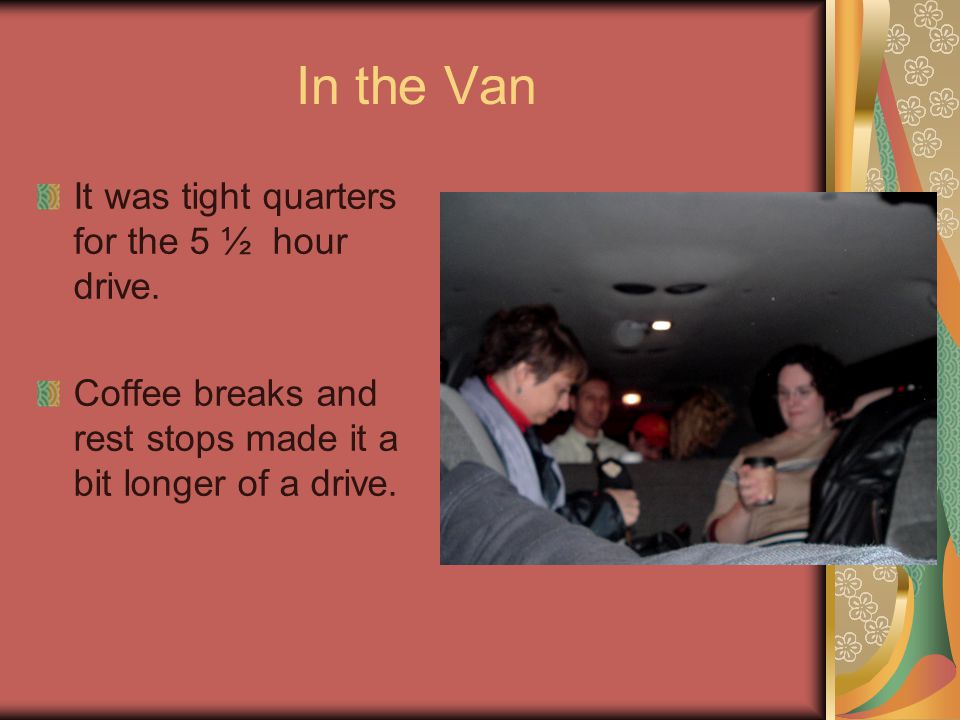 In the Van

It was tight quarters for the 5 ½ hour drive.

Coffee breaks and rest stops made it a bit longer of a drive.